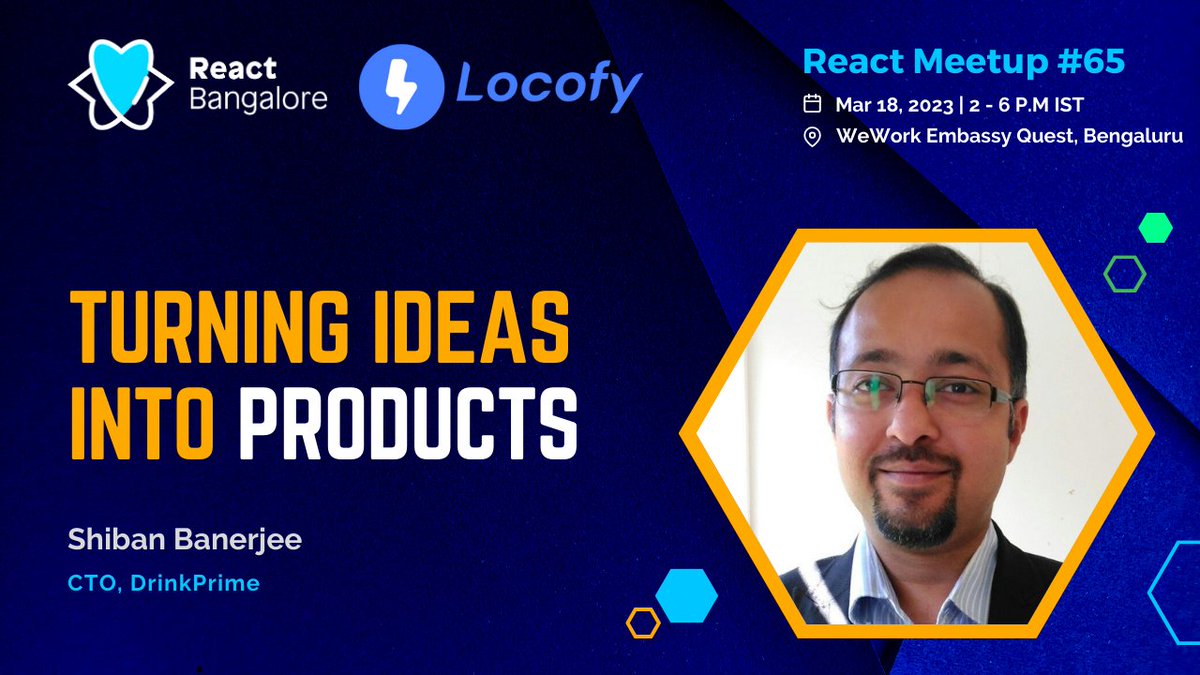 React Bangalore

Locofy

React Meetup #65

Mar 18, 2023 | 2 - 6 P.M IST

WeWork Embassy Quest, Bengaluru

TURNING IDEAS INTO PRODUCTS

Shiban Banerjee

CTO, DrinkPrime